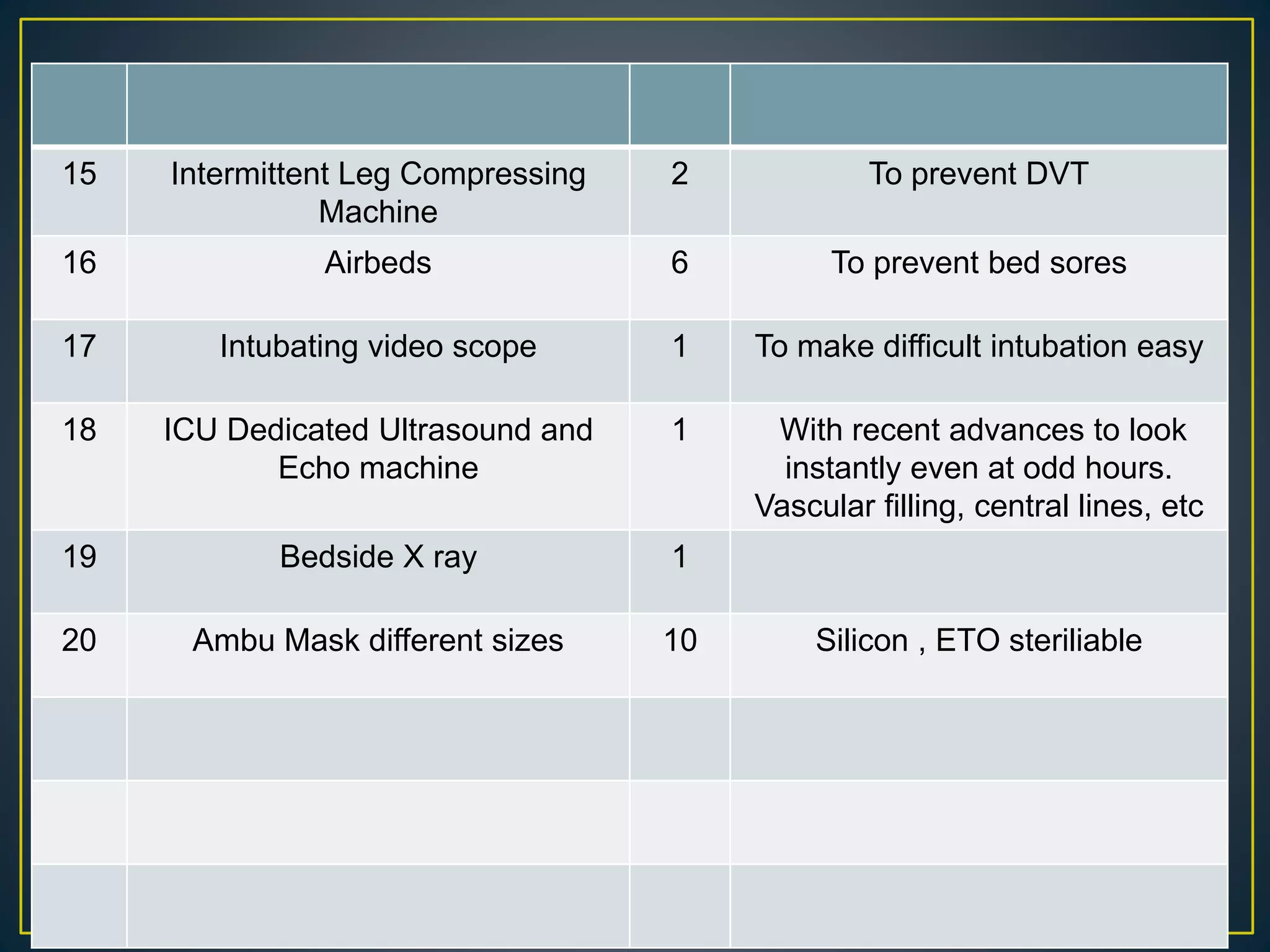 | | | | |
|---|---|---|---|
| 15 | Intermittent Leg Compressing Machine | 2 | To prevent DVT |
| 16 | Airbeds | 6 | To prevent bed sores |
| 17 | Intubating video scope | 1 | To make difficult intubation easy |
| 18 | ICU Dedicated Ultrasound and Echo machine | 1 | With recent advances to look instantly even at odd hours. Vascular filling, central lines, etc |
| 19 | Bedside X ray | 1 | |
| 20 | Ambu Mask different sizes | 10 | Silicon , ETO steriliable |
| | | | |
| | | | |
| | | | |